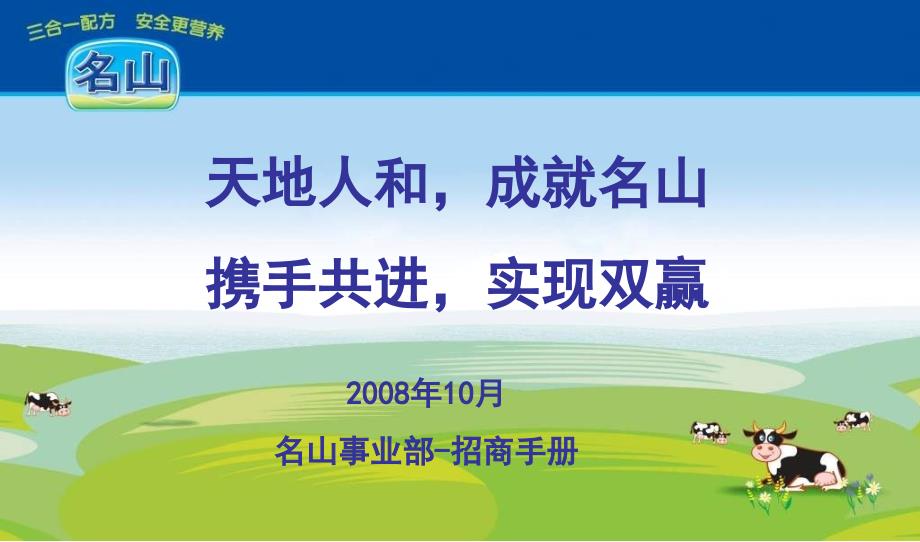 三合一配方 安全更营养

名山

天地人和，成就名山

携手共进，实现双赢

2008年10月

名山事业部-招商手册